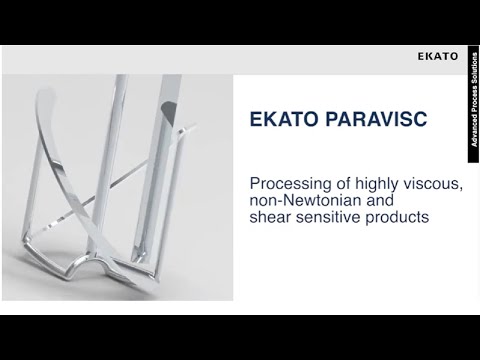 EKATO

Advanced Process Solutions

EKATO PARAVISC

Processing of highly viscous, non-Newtonian and shear sensitive products